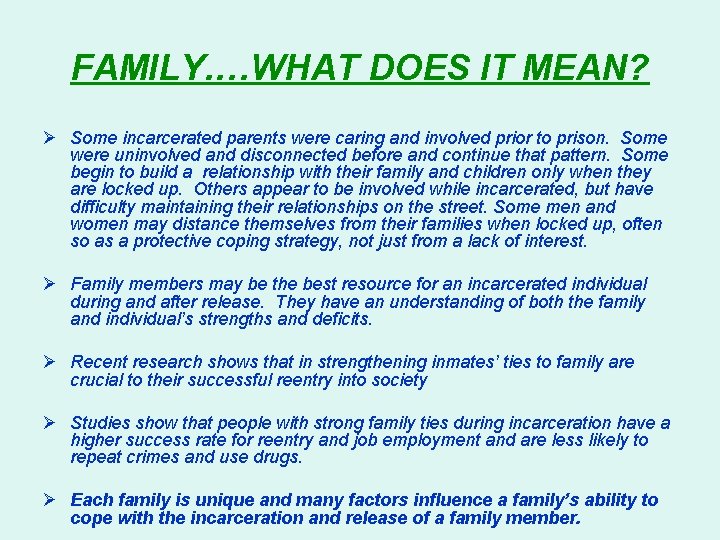 FAMILY….WHAT DOES IT MEAN?

➢ Some incarcerated parents were caring and involved prior to prison. Some were uninvolved and disconnected before and continue that pattern. Some begin to build a relationship with their family and children only when they are locked up. Others appear to be involved while incarcerated, but have difficulty maintaining their relationships on the street. Some men and women may distance themselves from their families when locked up, often so as a protective coping strategy, not just from a lack of interest.

➢ Family members may be the best resource for an incarcerated individual during and after release. They have an understanding of both the family and individual's strengths and deficits.

➢ Recent research shows that in strengthening inmates' ties to family are crucial to their successful reentry into society

➢ Studies show that people with strong family ties during incarceration have a higher success rate for reentry and job employment and are less likely to repeat crimes and use drugs.

➢ Each family is unique and many factors influence a family's ability to cope with the incarceration and release of a family member.